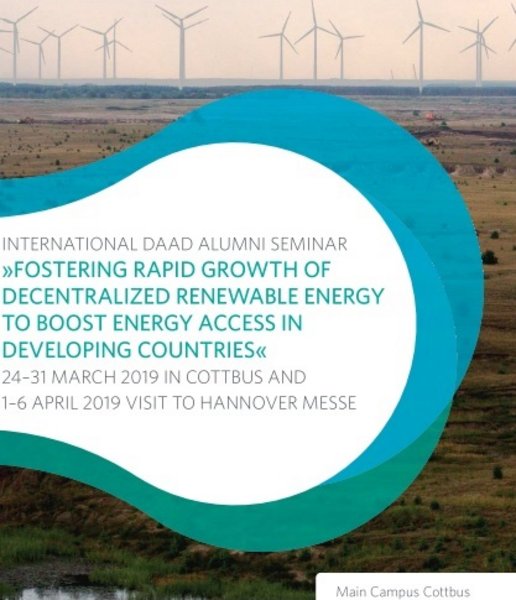 INTERNATIONAL DAAD ALUMNI SEMINAR
»FOSTERING RAPID GROWTH OF DECENTRALIZED RENEWABLE ENERGY TO BOOST ENERGY ACCESS IN DEVELOPING COUNTRIES«
24–31 MARCH 2019 IN COTTBUS AND
1–6 APRIL 2019 VISIT TO HANNOVER MESSE

Main Campus Cottbus